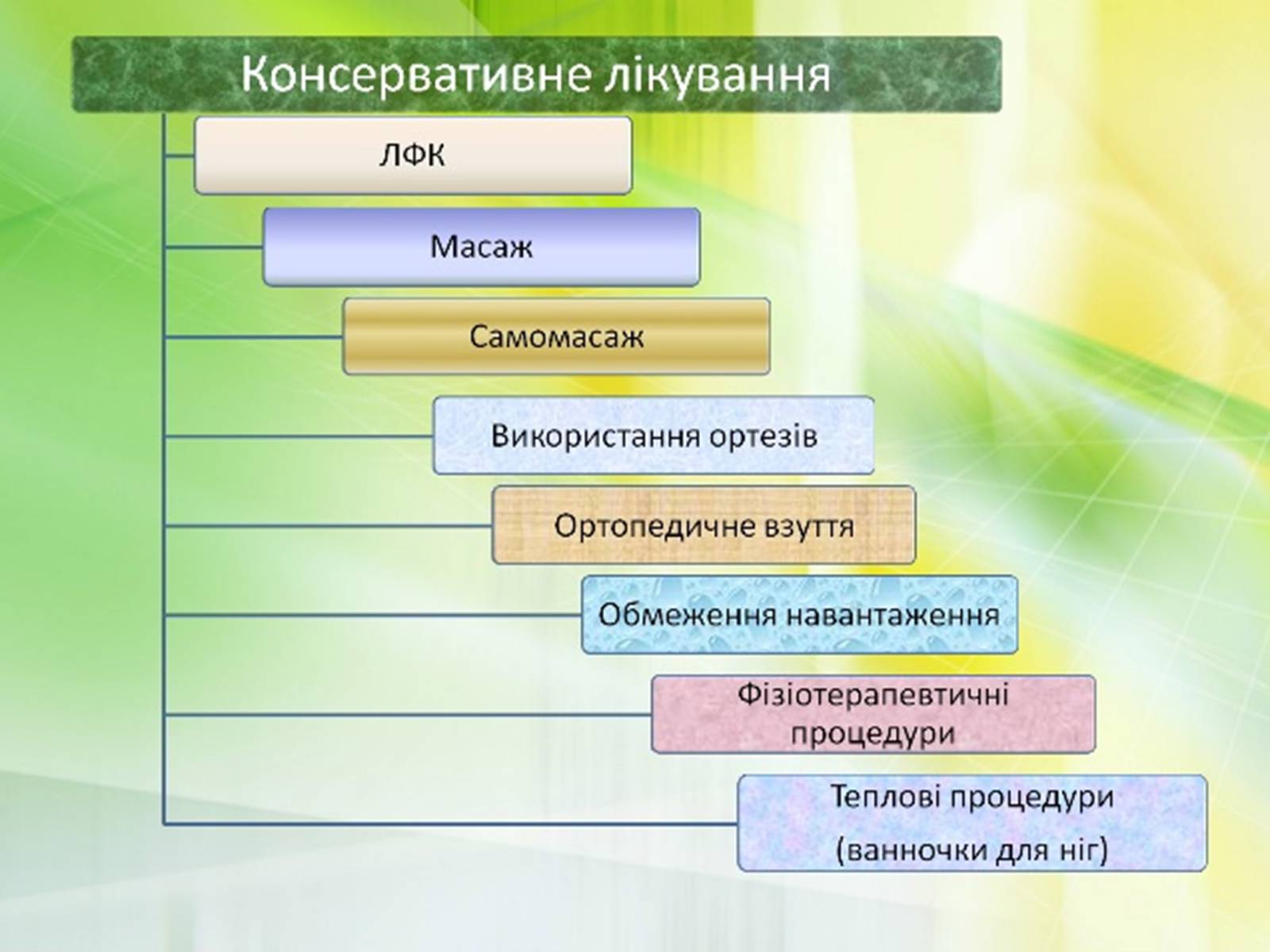 Консервативне лікування

ЛФК

Масаж

Самомасаж

Використання ортезів

Ортопедичне взуття

Обмеження навантаження

Фізіотерапевтичні процедури

Теплові процедури

(ванночки для ніг)